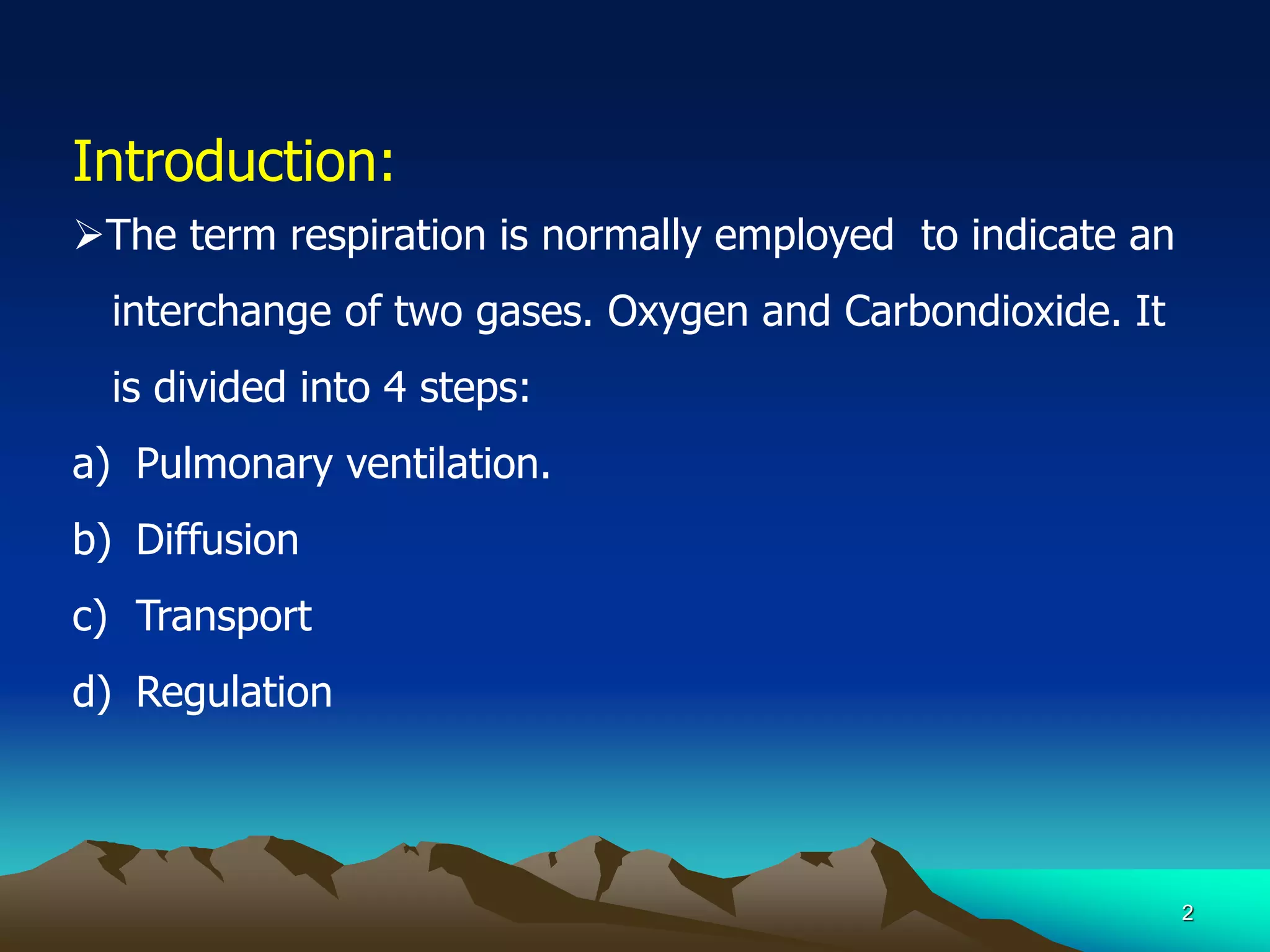 Introduction:

➢The term respiration is normally employed to indicate an interchange of two gases. Oxygen and Carbondioxide. It is divided into 4 steps:

a) Pulmonary ventilation.

b) Diffusion

c) Transport

d) Regulation

2